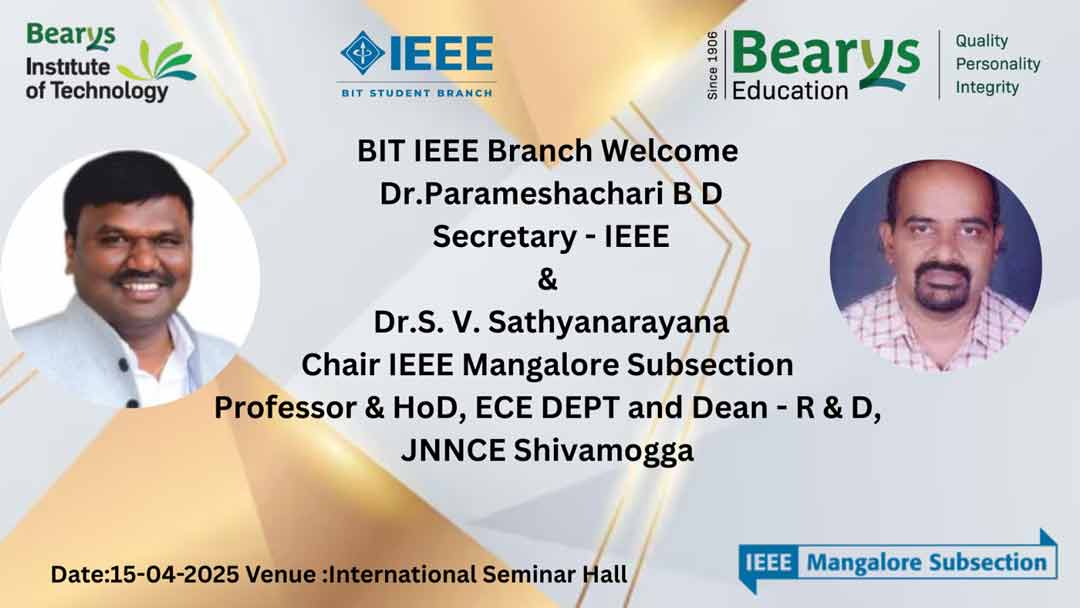 Bearys Institute of Technology

IEEE
BIT STUDENT BRANCH

Since 1906 Bearys Education

Quality
Personality
Integrity

BIT IEEE Branch Welcome
Dr.Parameshachari B D
Secretary - IEEE
&
Dr.S. V. Sathyanarayana
Chair IEEE Mangalore Subsection
Professor & HoD, ECE DEPT and Dean - R & D,
JNNCE Shivamogga

Date:15-04-2025 Venue :International Seminar Hall

IEEE Mangalore Subsection